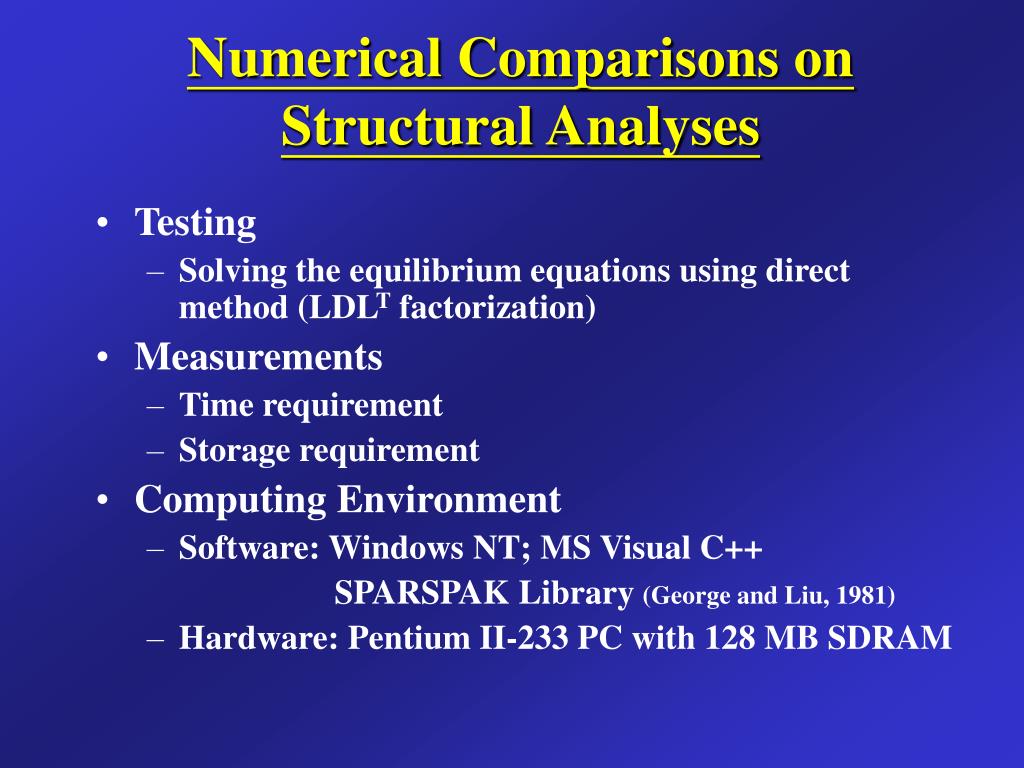 Numerical Comparisons on Structural Analyses

• Testing
– Solving the equilibrium equations using direct method ($LDL^T$ factorization)
• Measurements
– Time requirement
– Storage requirement
• Computing Environment
– Software: Windows NT; MS Visual C++
SPARSPAK Library (George and Liu, 1981)
– Hardware: Pentium II-233 PC with 128 MB SDRAM